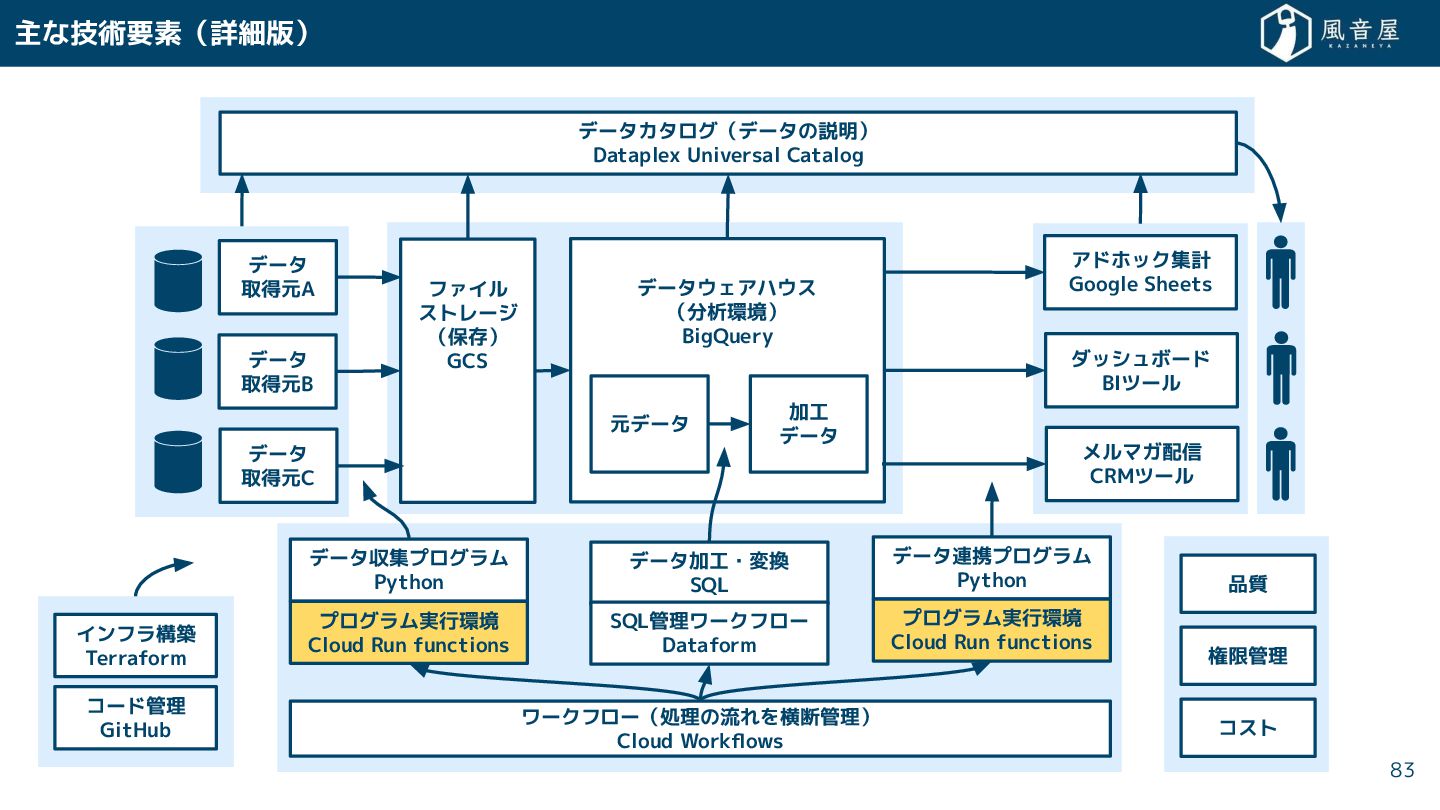 主な技術要素（詳細版）

風音屋
KAZANEYA

データカタログ（データの説明）
Dataplex Universal Catalog

データ
取得元A

データ
取得元B

データ
取得元C

ファイル
ストレージ
（保存）
GCS

データウェアハウス
（分析環境）
BigQuery

元データ

加工
データ

アドホック集計
Google Sheets

ダッシュボード
BIツール

メルマガ配信
CRMツール

データ収集プログラム
Python

プログラム実行環境
Cloud Run functions

データ加工・変換
SQL

SQL管理ワークフロー
Dataform

データ連携プログラム
Python

プログラム実行環境
Cloud Run functions

ワークフロー（処理の流れを横断管理）
Cloud Workflows

インフラ構築
Terraform

コード管理
GitHub

品質

権限管理

コスト

83